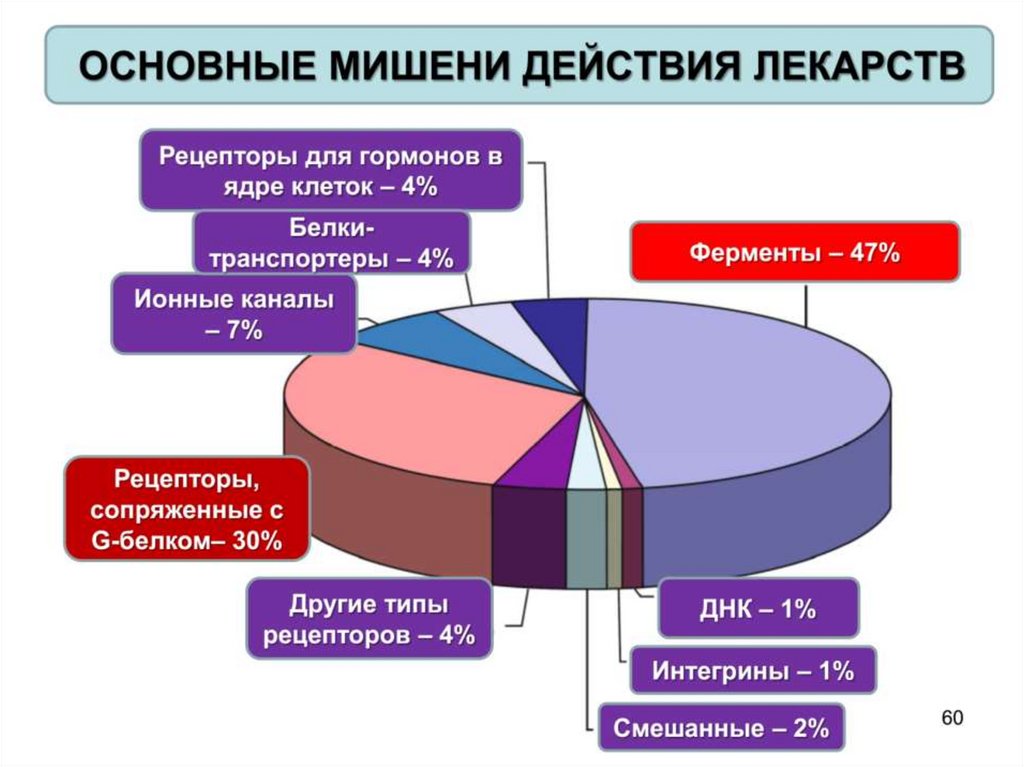 ОСНОВНЫЕ МИШЕНИ ДЕЙСТВИЯ ЛЕКАРСТВ

Рецепторы для гормонов в ядре клеток – 4%

Белки-транспортеры – 4%

Ионные каналы – 7%

Ферменты – 47%

Рецепторы, сопряженные с G-белком– 30%

Другие типы рецепторов – 4%

ДНК – 1%

Интегрины – 1%

Смешанные – 2%

60